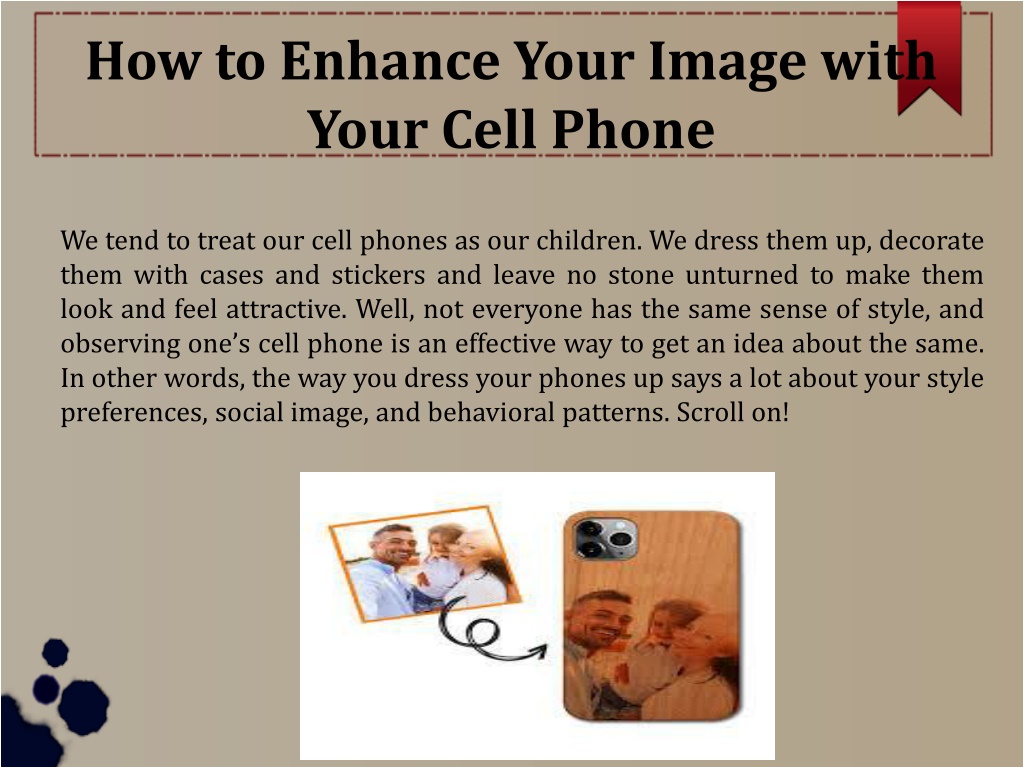 How to Enhance Your Image with Your Cell Phone

We tend to treat our cell phones as our children. We dress them up, decorate them with cases and stickers and leave no stone unturned to make them look and feel attractive. Well, not everyone has the same sense of style, and observing one's cell phone is an effective way to get an idea about the same. In other words, the way you dress your phones up says a lot about your style preferences, social image, and behavioral patterns. Scroll on!